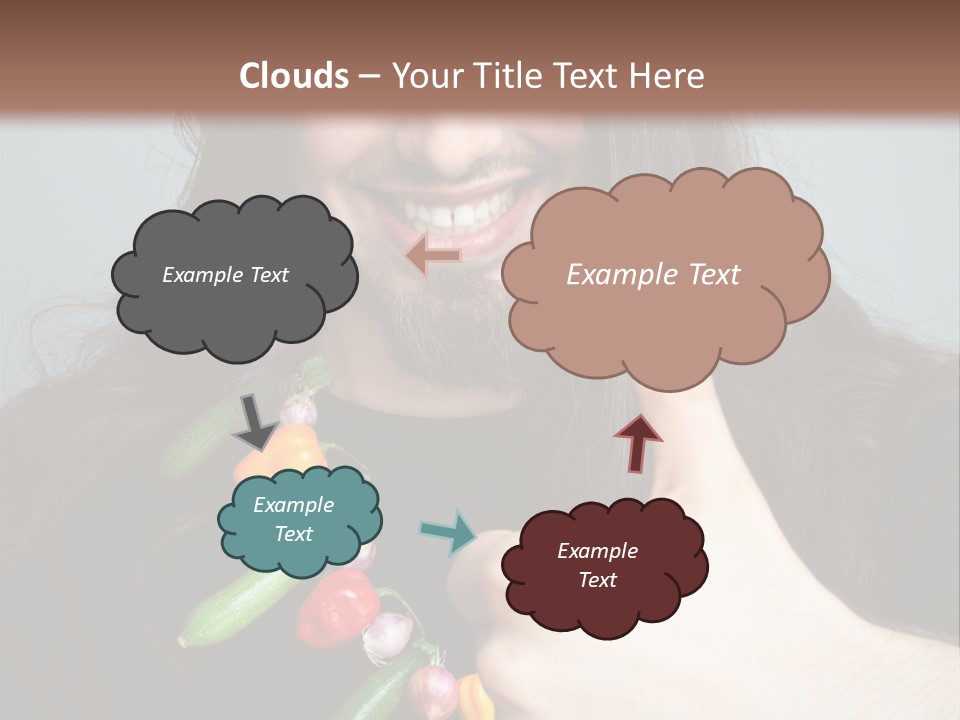 Clouds – Your Title Text Here

Example Text

Example Text

Example Text

Example Text